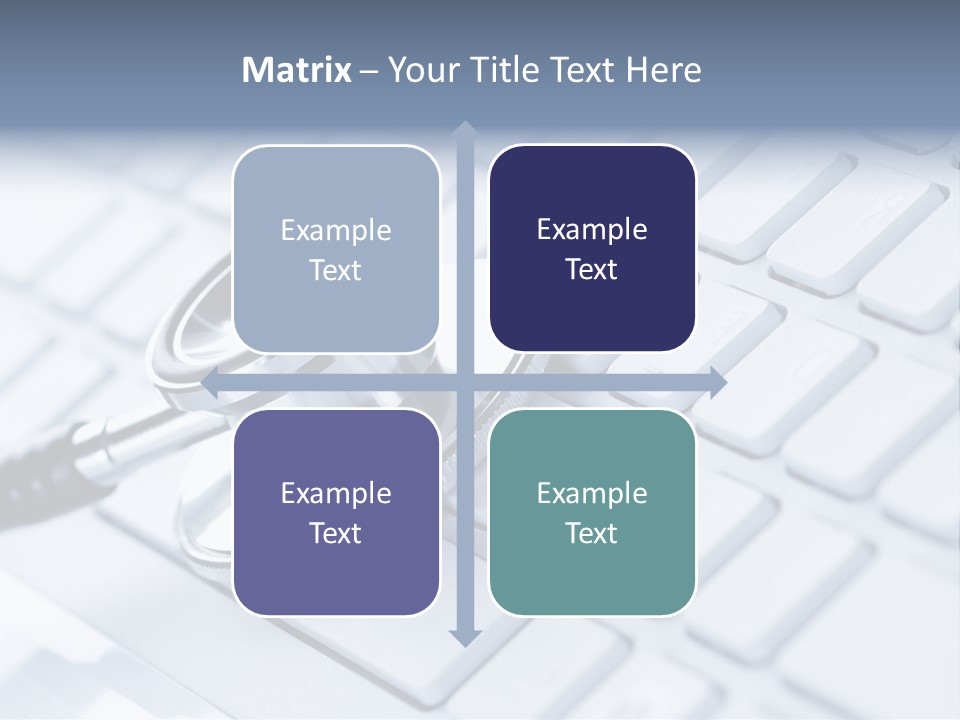 Matrix – Your Title Text Here

Example Text

Example Text

Example Text

Example Text